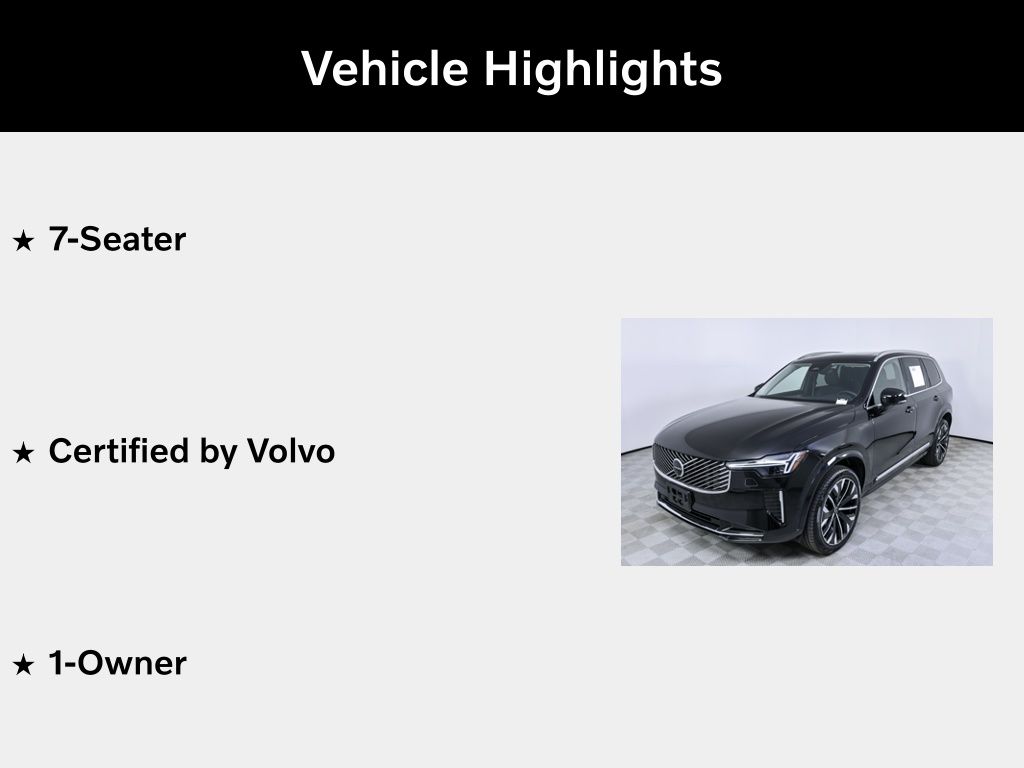 Vehicle Highlights

★ 7-Seater

★ Certified by Volvo

★ 1-Owner